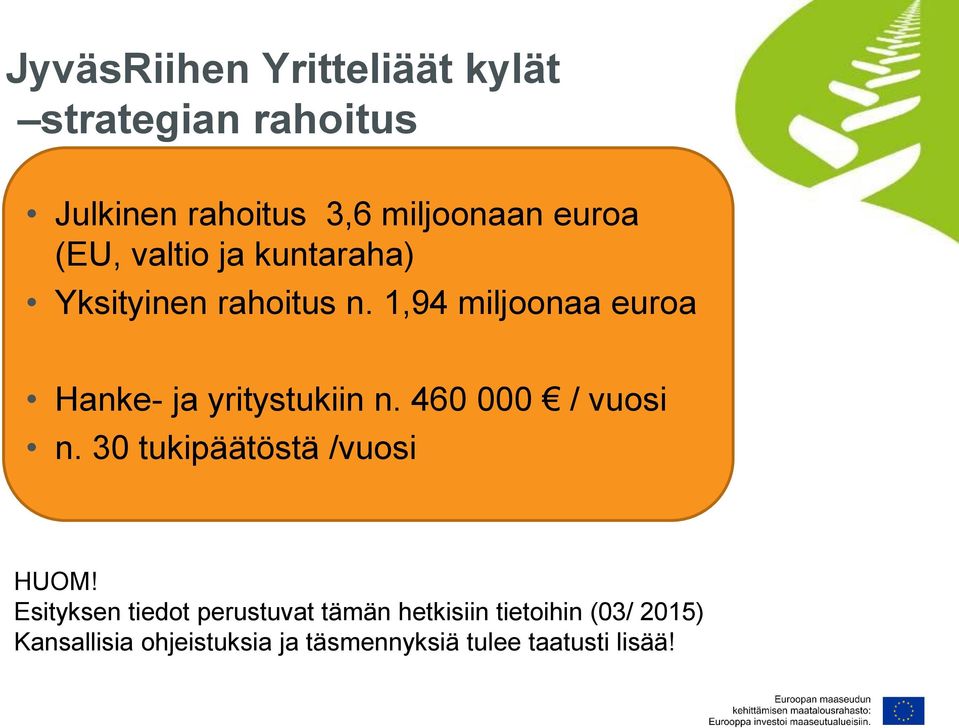 JyväsRiihen Yritteliäät kylät –strategian rahoitus

• Julkinen rahoitus 3,6 miljoonaan euroa (EU, valtio ja kuntaraha)
• Yksityinen rahoitus n. 1,94 miljoonaa euroa

• Hanke- ja yritystukiin n. 460 000 € / vuosi
• n. 30 tukipäätöstä /vuosi

HUOM!
Esityksen tiedot perustuvat tämän hetkisiin tietoihin (03/ 2015)
Kansallisia ohjeistuksia ja täsmennyksiä tulee taatusti lisää!

Euroopan maaseudun kehittämisen maatalousrahasto: Eurooppa investoi maaseutualueisiin.